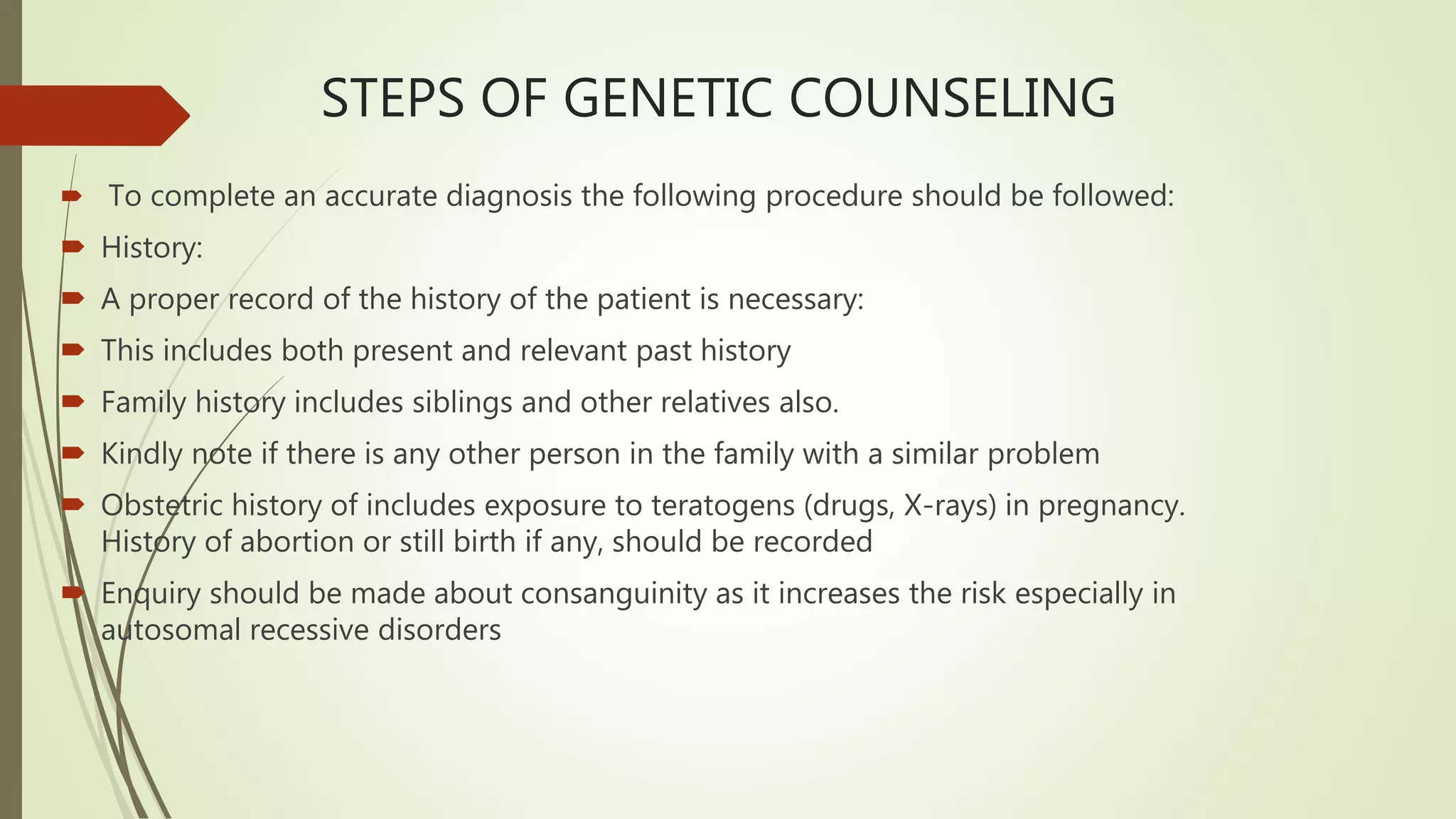 STEPS OF GENETIC COUNSELING

To complete an accurate diagnosis the following procedure should be followed:

History:

A proper record of the history of the patient is necessary:

This includes both present and relevant past history

Family history includes siblings and other relatives also.

Kindly note if there is any other person in the family with a similar problem

Obstetric history of includes exposure to teratogens (drugs, X-rays) in pregnancy. History of abortion or still birth if any, should be recorded

Enquiry should be made about consanguinity as it increases the risk especially in autosomal recessive disorders